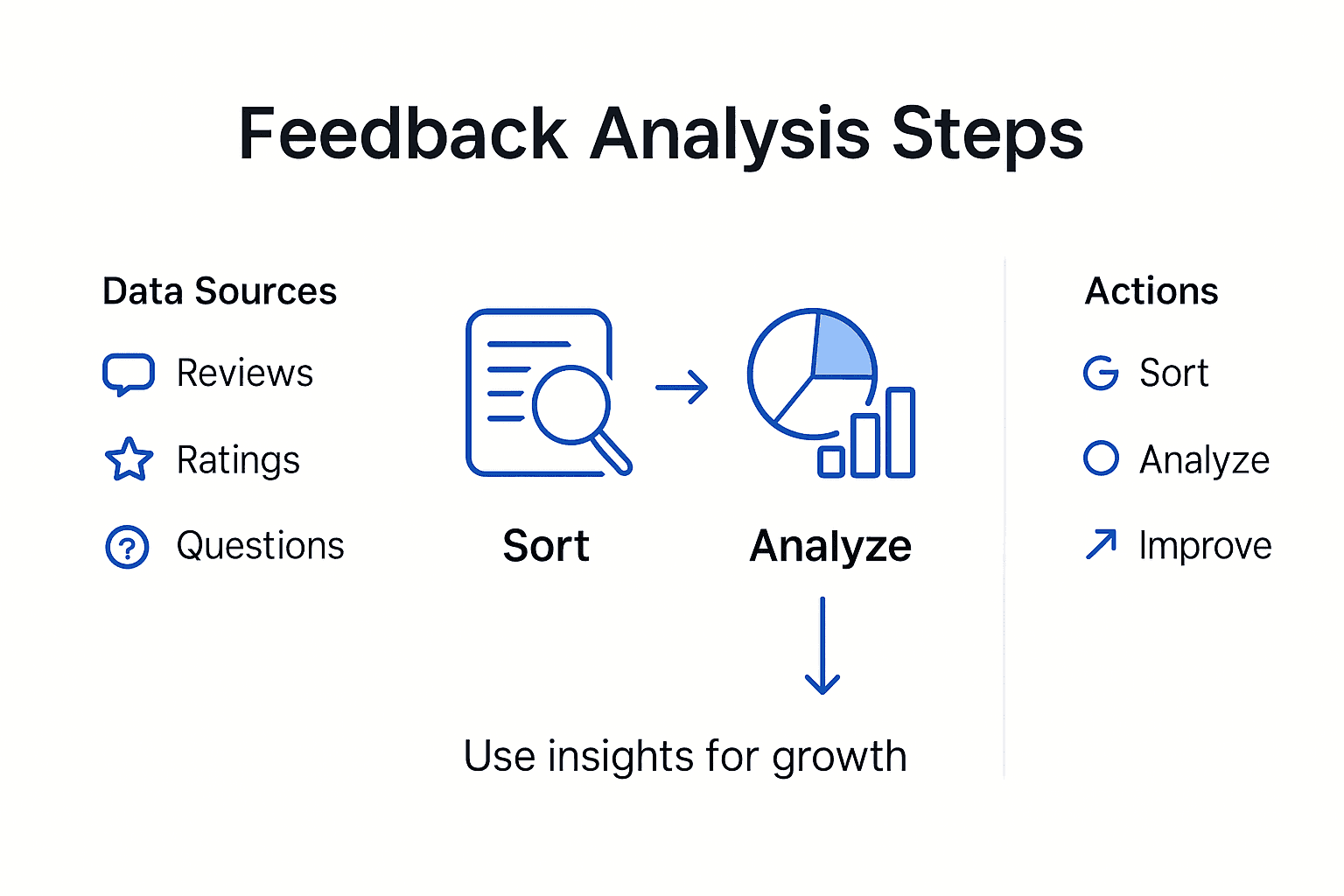 Feedback Analysis Steps

Data Sources

Reviews

Ratings

Questions

Sort

Analyze

Use insights for growth

Actions

Sort

Analyze

Improve